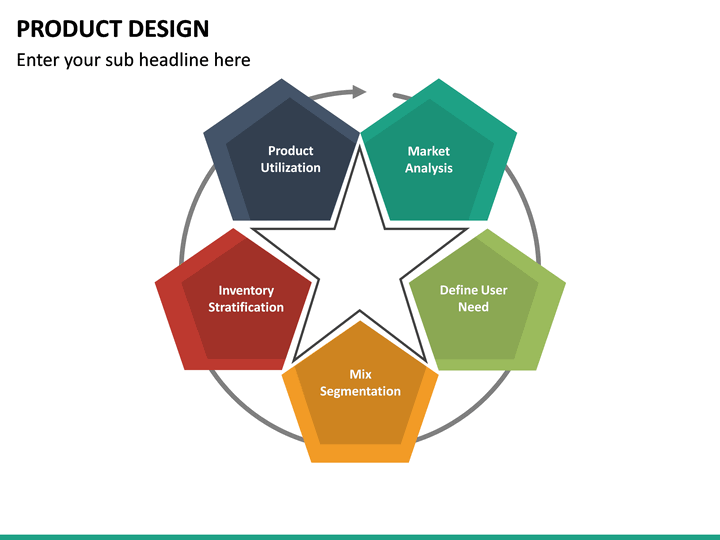 PRODUCT DESIGN

Enter your sub headline here

Product Utilization

Market Analysis

Define User Need

Mix Segmentation

Inventory Stratification